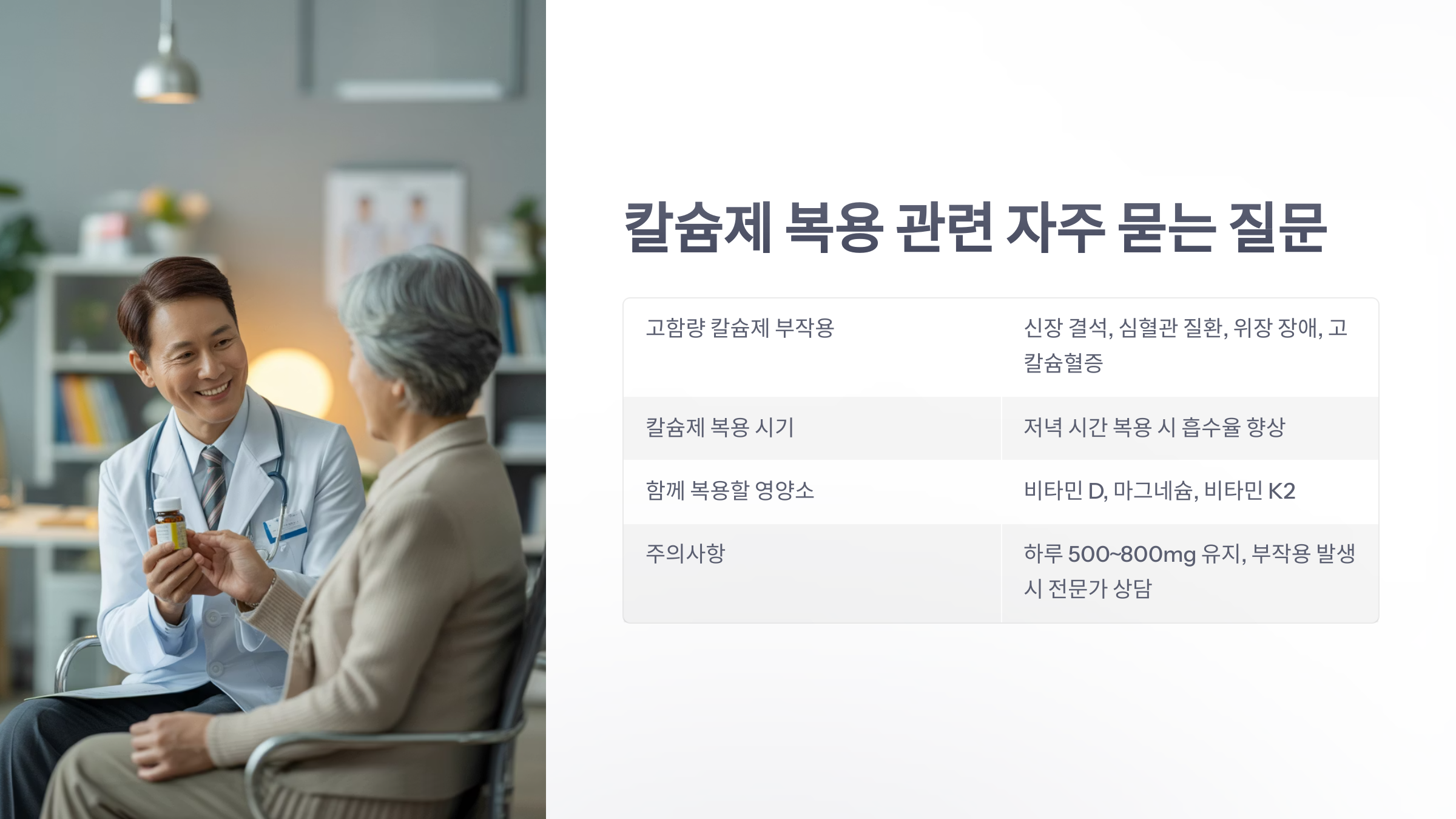 칼슘제 복용 관련 자주 묻는 질문

| 고함량 칼슘제 부작용 | 신장 결석, 심혈관 질환, 위장 장애, 고칼슘혈증 |
|---|---|
| 칼슘제 복용 시기 | 저녁 시간 복용 시 흡수율 향상 |
| 함께 복용할 영양소 | 비타민 D, 마그네슘, 비타민 K2 |
| 주의사항 | 하루 500~800mg 유지, 부작용 발생 시 전문가 상담 |